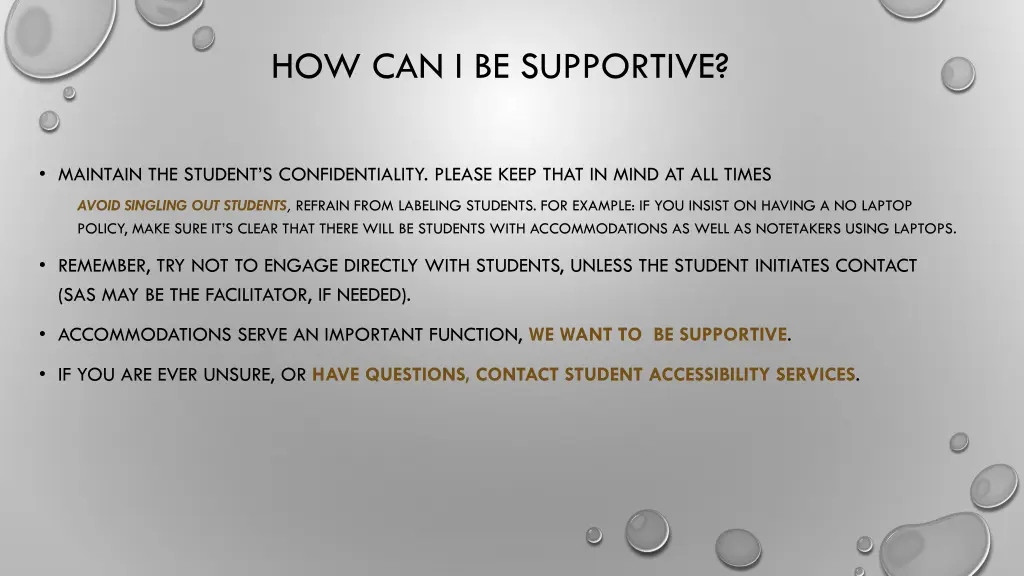 HOW CAN I BE SUPPORTIVE?

• MAINTAIN THE STUDENT'S CONFIDENTIALITY. PLEASE KEEP THAT IN MIND AT ALL TIMES

AVOID SINGLING OUT STUDENTS, REFRAIN FROM LABELING STUDENTS. FOR EXAMPLE: IF YOU INSIST ON HAVING A NO LAPTOP POLICY, MAKE SURE IT'S CLEAR THAT THERE WILL BE STUDENTS WITH ACCOMMODATIONS AS WELL AS NOTETAKERS USING LAPTOPS.

• REMEMBER, TRY NOT TO ENGAGE DIRECTLY WITH STUDENTS, UNLESS THE STUDENT INITIATES CONTACT (SAS MAY BE THE FACILITATOR, IF NEEDED).

• ACCOMMODATIONS SERVE AN IMPORTANT FUNCTION, WE WANT TO BE SUPPORTIVE.

• IF YOU ARE EVER UNSURE, OR HAVE QUESTIONS, CONTACT STUDENT ACCESSIBILITY SERVICES.